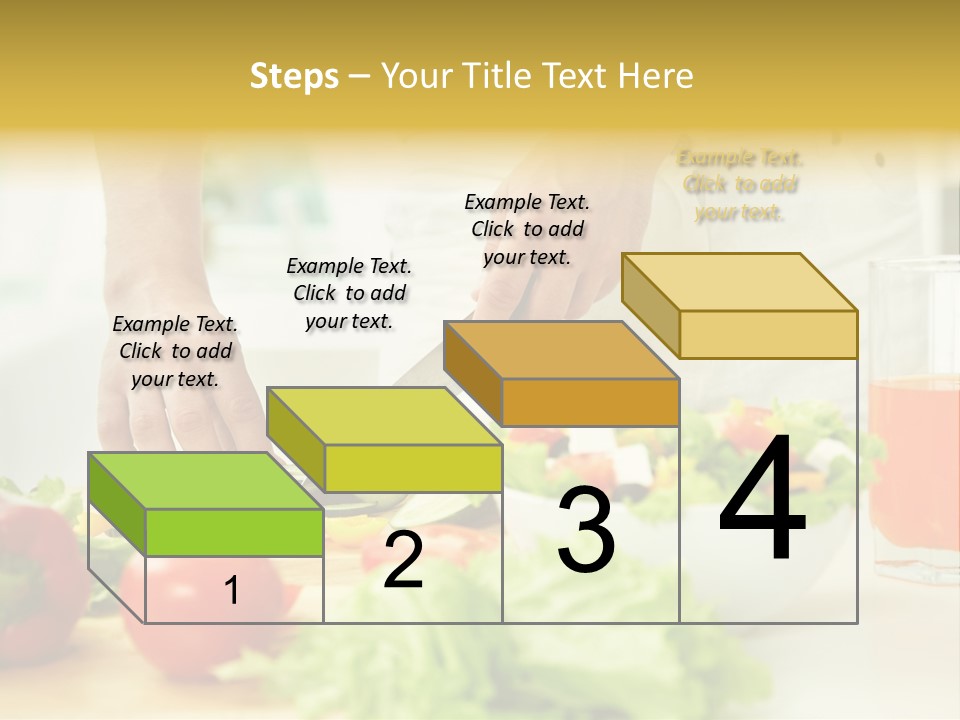 Steps – Your Title Text Here

Example Text. Click to add your text.

Example Text. Click to add your text.

Example Text. Click to add your text.

Example Text. Click to add your text.

1

2

3

4